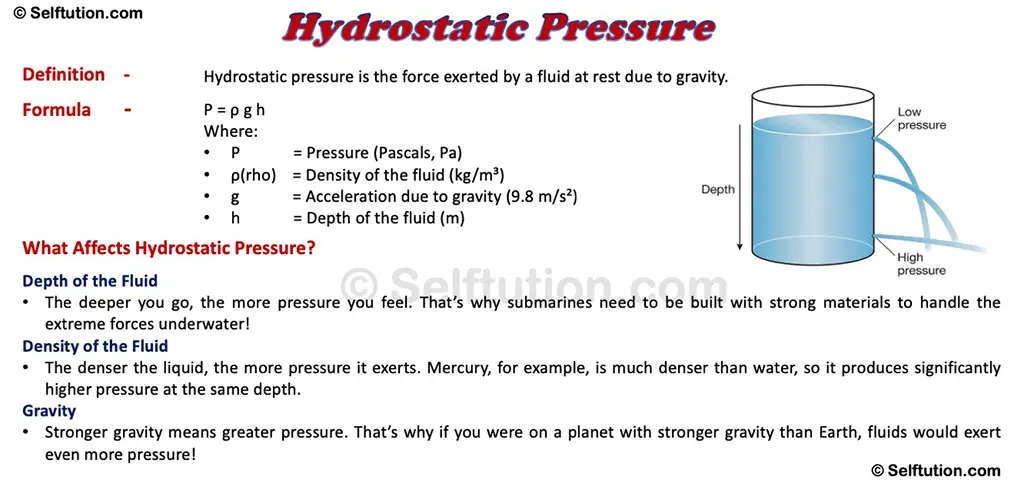 © Selftution.com

Hydrostatic Pressure

Definition - Hydrostatic pressure is the force exerted by a fluid at rest due to gravity.

Formula - P = ρ g h
Where:
• P = Pressure (Pascals, Pa)
• ρ(rho) = Density of the fluid (kg/m³)
• g = Acceleration due to gravity (9.8 m/s²)
• h = Depth of the fluid (m)

Low pressure

Depth

High pressure

What Affects Hydrostatic Pressure?

© Selftution.com

Depth of the Fluid
• The deeper you go, the more pressure you feel. That's why submarines need to be built with strong materials to handle the extreme forces underwater!

Density of the Fluid
• The denser the liquid, the more pressure it exerts. Mercury, for example, is much denser than water, so it produces significantly higher pressure at the same depth.

Gravity
• Stronger gravity means greater pressure. That's why if you were on a planet with stronger gravity than Earth, fluids would exert even more pressure!

© Selftution.com